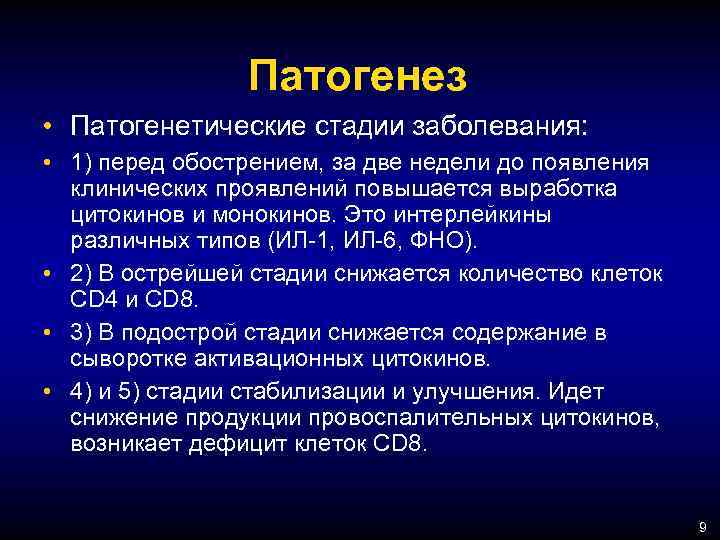 Патогенез

• Патогенетические стадии заболевания:

• 1) перед обострением, за две недели до появления клинических проявлений повышается выработка цитокинов и монокинов. Это интерлейкины различных типов (ИЛ-1, ИЛ-6, ФНО).

• 2) В острейшей стадии снижается количество клеток CD4 и CD8.

• 3) В подострой стадии снижается содержание в сыворотке активационных цитокинов.

• 4) и 5) стадии стабилизации и улучшения. Идет снижение продукции провоспалительных цитокинов, возникает дефицит клеток CD8.

9